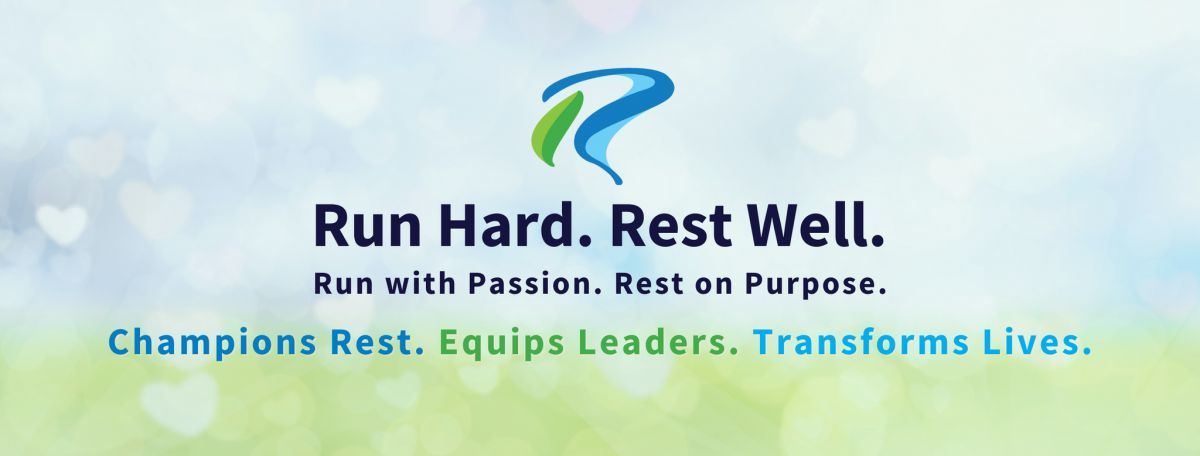 Run Hard. Rest Well.

Run with Passion. Rest on Purpose.

Champions Rest. Equips Leaders. Transforms Lives.